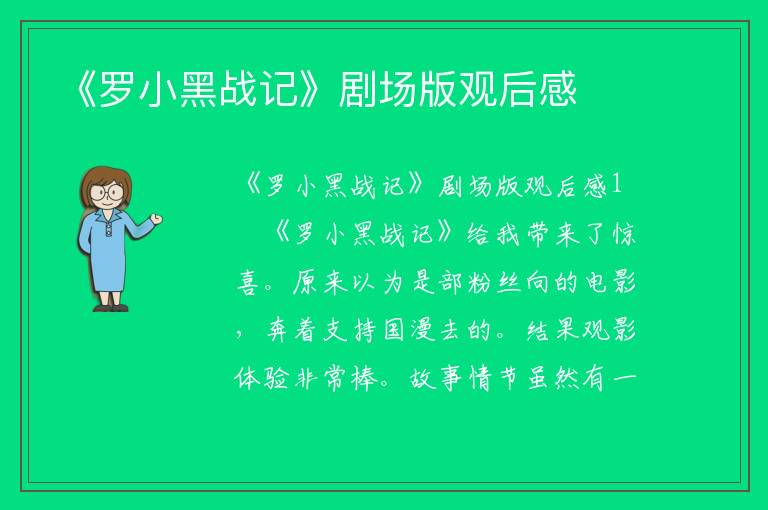 《罗小黑战记》剧场版观后感

《罗小黑战记》剧场版观后感1

《罗小黑战记》给我带来了惊喜。原来以为是部粉丝向的电影，奔着支持国漫去的。结果观影体验非常棒。故事情节虽然有一